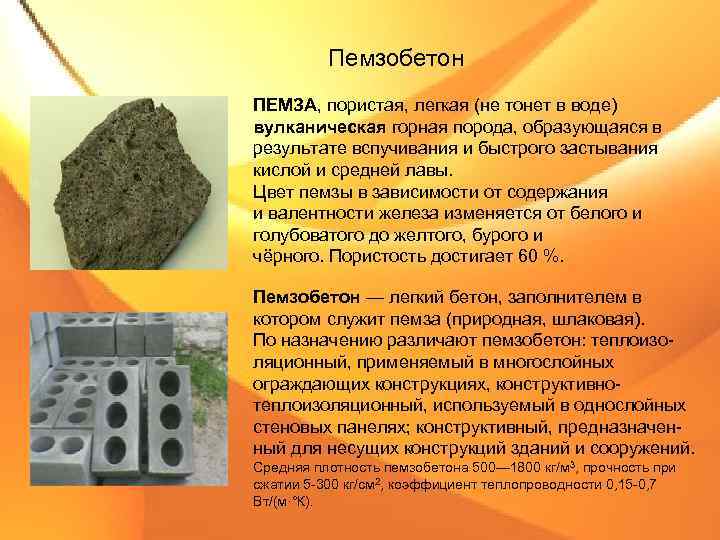 Пемзобетон

ПЕМЗА, пористая, легкая (не тонет в воде) вулканическая горная порода, образующаяся в результате вспучивания и быстрого застывания кислой и средней лавы.
Цвет пемзы в зависимости от содержания и валентности железа изменяется от белого и голубоватого до желтого, бурого и чёрного. Пористость достигает 60 %.

Пемзобетон — легкий бетон, заполнителем в котором служит пемза (природная, шлаковая). По назначению различают пемзобетон: теплоизоляционный, применяемый в многослойных ограждающих конструкциях, конструктивно-теплоизоляционный, используемый в однослойных стеновых панелях; конструктивный, предназначенный для несущих конструкций зданий и сооружений.
Средняя плотность пемзобетона 500—1800 кг/м$^3$, прочность при сжатии 5-300 кг/см$^2$, коэффициент теплопроводности 0,15-0,7 Вт/(м·°К).